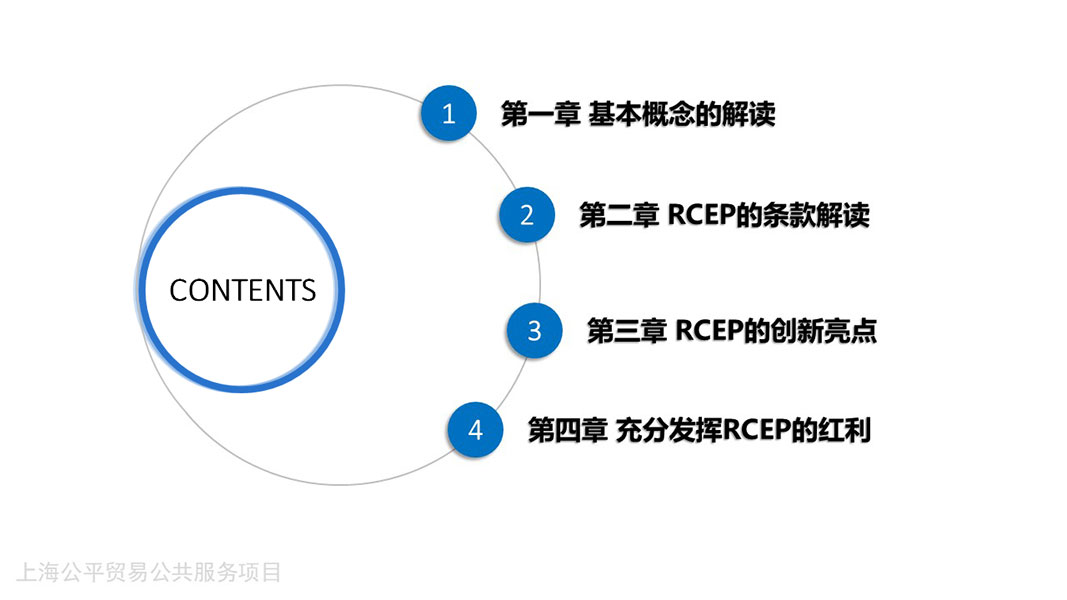 CONTENTS

1 第一章 基本概念的解读

2 第二章 RCEP的条款解读

3 第三章 RCEP的创新亮点

4 第四章 充分发挥RCEP的红利

上海公平贸易公共服务项目